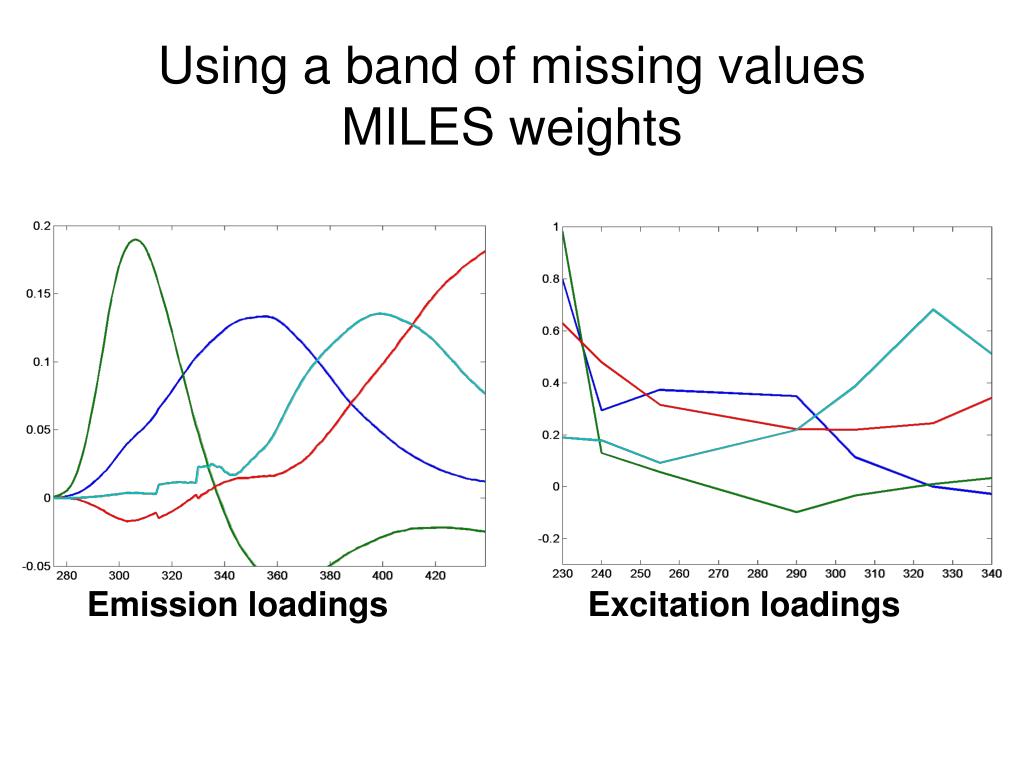 Using a band of missing values
MILES weights

0.2
0.15
0.1
0.05
0
-0.05
280 300 320 340 360 380 400 420

Emission loadings

1
0.8
0.6
0.4
0.2
0
-0.2
230 240 250 260 270 280 290 300 310 320 330 340

Excitation loadings